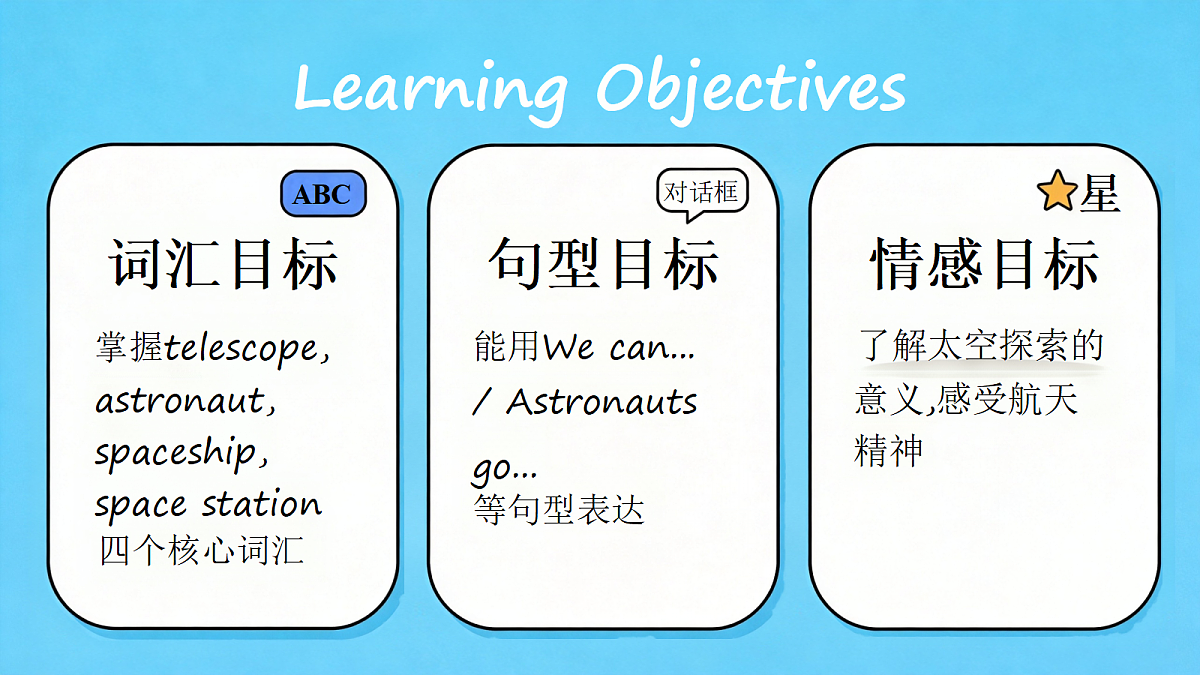 Learning Objectives

ABC

词汇目标

掌握telescope, astronaut, spaceship, space station 四个核心词汇

对话框

句型目标

能用We can... / Astronauts go... 等句型表达

星

情感目标

了解太空探索的意义,感受航天精神